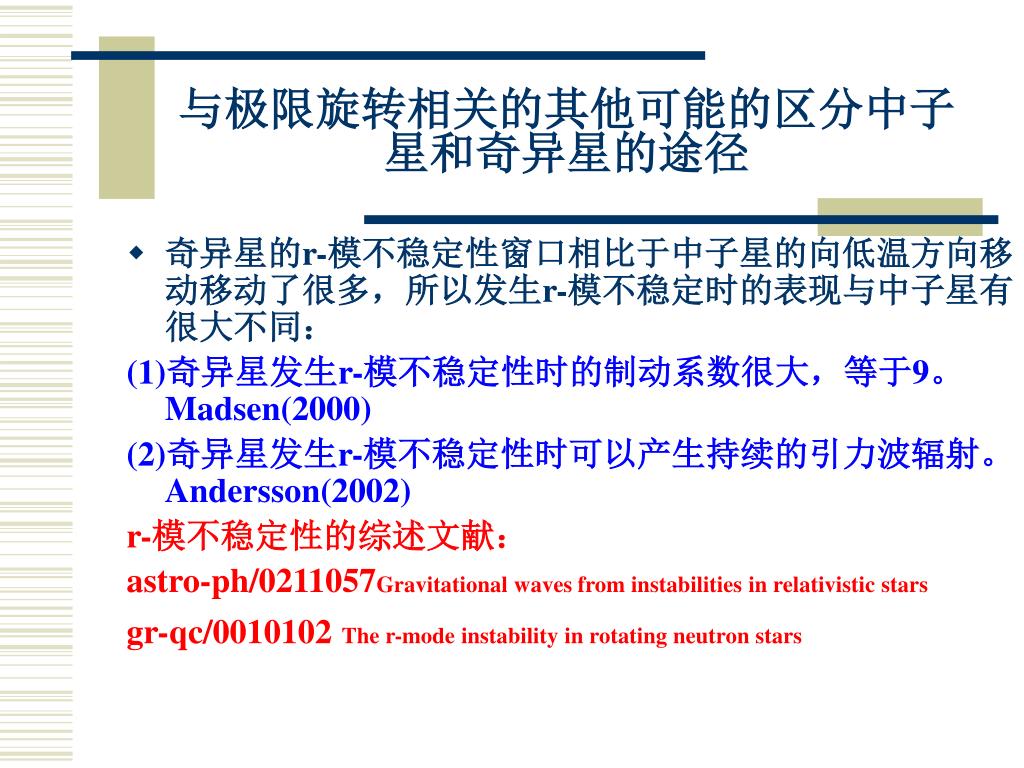 与极限旋转相关的其他可能的区分中子星和奇异星的途径

◆ 奇异星的r-模不稳定性窗口相比于中子星的向低温方向移动移动了很多，所以发生r-模不稳定时的表现与中子星有很大不同：

(1)奇异星发生r-模不稳定性时的制动系数很大，等于9。Madsen(2000)

(2)奇异星发生r-模不稳定性时可以产生持续的引力波辐射。Andersson(2002)

r-模不稳定性的综述文献：

astro-ph/0211057Gravitational waves from instabilities in relativistic stars

gr-qc/0010102 The r-mode instability in rotating neutron stars